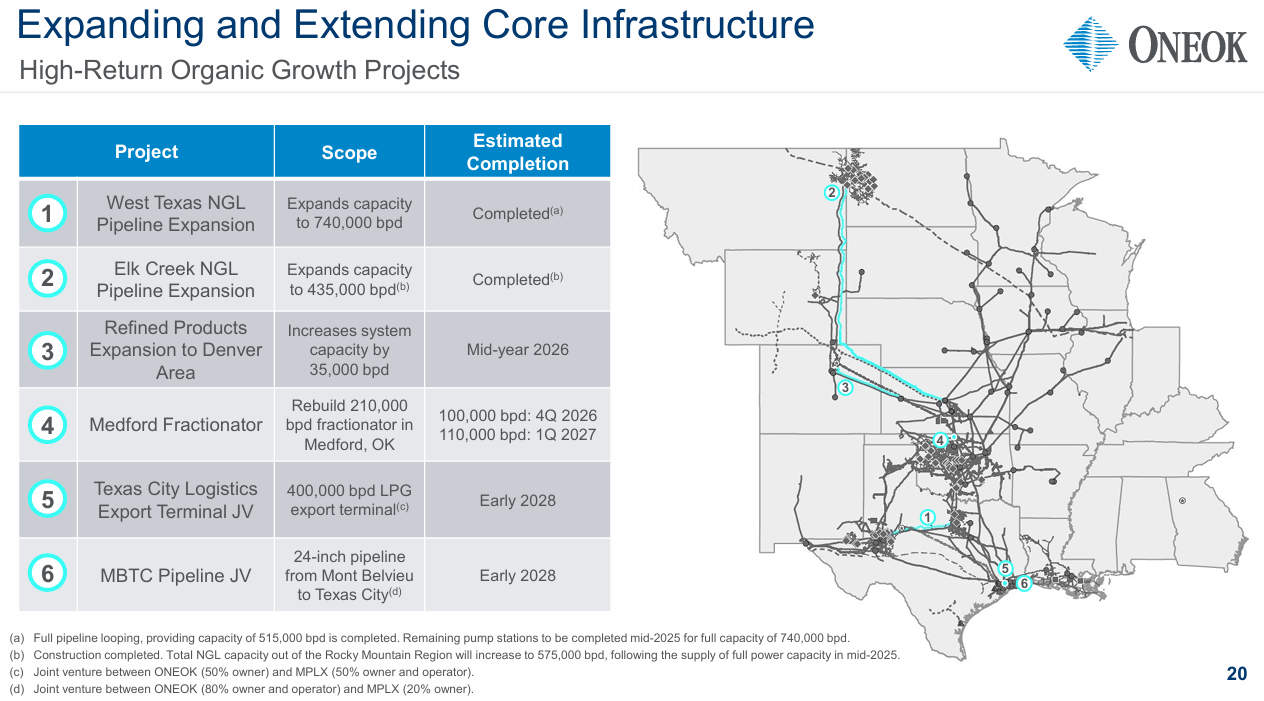 Expanding and Extending Core Infrastructure

High-Return Organic Growth Projects

ONEOK

| | Project | Scope | Estimated Completion |
|---|---|---|---|
| 1 | West Texas NGL Pipeline Expansion | Expands capacity to 740,000 bpd | Completed$^{(a)}$ |
| 2 | Elk Creek NGL Pipeline Expansion | Expands capacity to 435,000 bpd$^{(b)}$ | Completed$^{(b)}$ |
| 3 | Refined Products Expansion to Denver Area | Increases system capacity by 35,000 bpd | Mid-year 2026 |
| 4 | Medford Fractionator | Rebuild 210,000 bpd fractionator in Medford, OK | 100,000 bpd: 4Q 2026 110,000 bpd: 1Q 2027 |
| 5 | Texas City Logistics Export Terminal JV | 400,000 bpd LPG export terminal$^{(c)}$ | Early 2028 |
| 6 | MBTC Pipeline JV | 24-inch pipeline from Mont Belvieu to Texas City$^{(d)}$ | Early 2028 |

2

3

4

1

5

6

(a) Full pipeline looping, providing capacity of 515,000 bpd is completed. Remaining pump stations to be completed mid-2025 for full capacity of 740,000 bpd.
(b) Construction completed. Total NGL capacity out of the Rocky Mountain Region will increase to 575,000 bpd, following the supply of full power capacity in mid-2025.
(c) Joint venture between ONEOK (50% owner) and MPLX (50% owner and operator).
(d) Joint venture between ONEOK (80% owner and operator) and MPLX (20% owner).

20